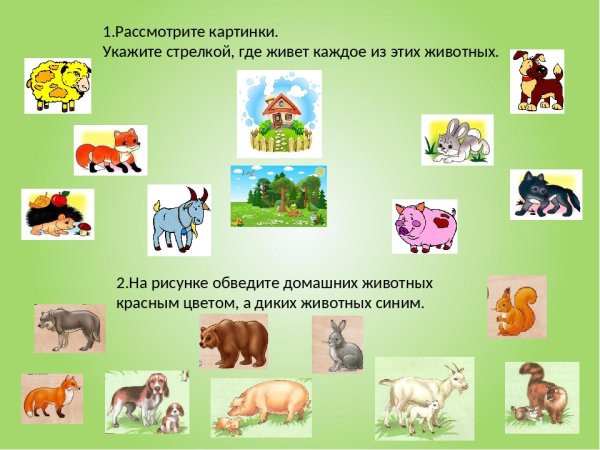 1.Рассмотрите картинки.
Укажите стрелкой, где живет каждое из этих животных.

2.На рисунке обведите домашних животных красным цветом, а диких животных синим.